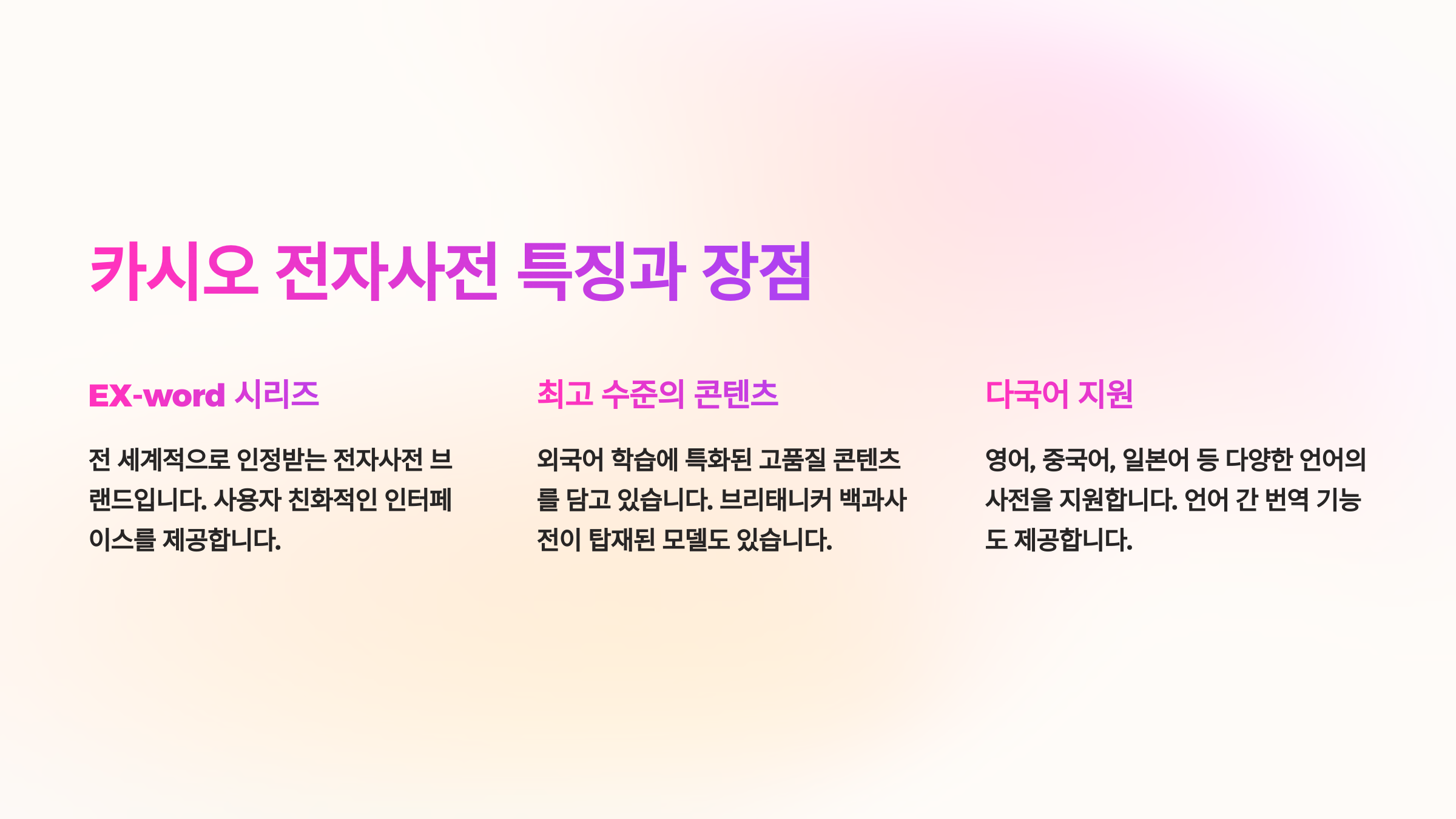 카시오 전자사전 특징과 장점

EX-word 시리즈

전 세계적으로 인정받는 전자사전 브랜드입니다. 사용자 친화적인 인터페이스를 제공합니다.

최고 수준의 콘텐츠

외국어 학습에 특화된 고품질 콘텐츠를 담고 있습니다. 브리태니커 백과사전이 탑재된 모델도 있습니다.

다국어 지원

영어, 중국어, 일본어 등 다양한 언어의 사전을 지원합니다. 언어 간 번역 기능도 제공합니다.